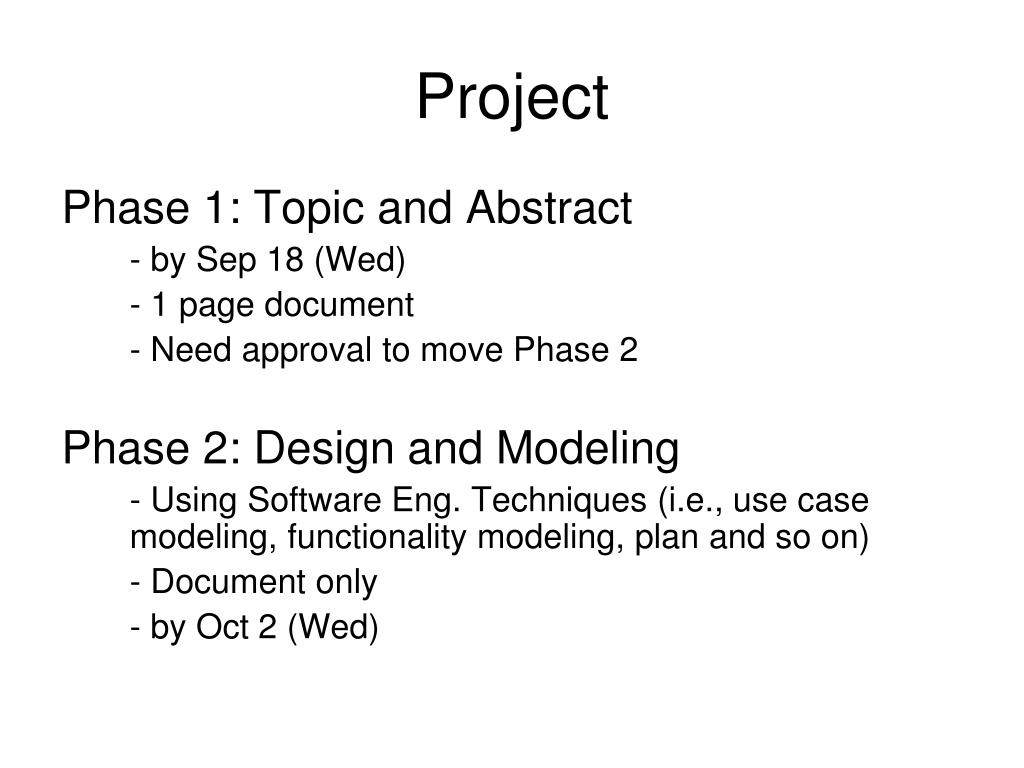 Project

Phase 1: Topic and Abstract

- by Sep 18 (Wed)

- 1 page document

- Need approval to move Phase 2

Phase 2: Design and Modeling

- Using Software Eng. Techniques (i.e., use case modeling, functionality modeling, plan and so on)

- Document only

- by Oct 2 (Wed)